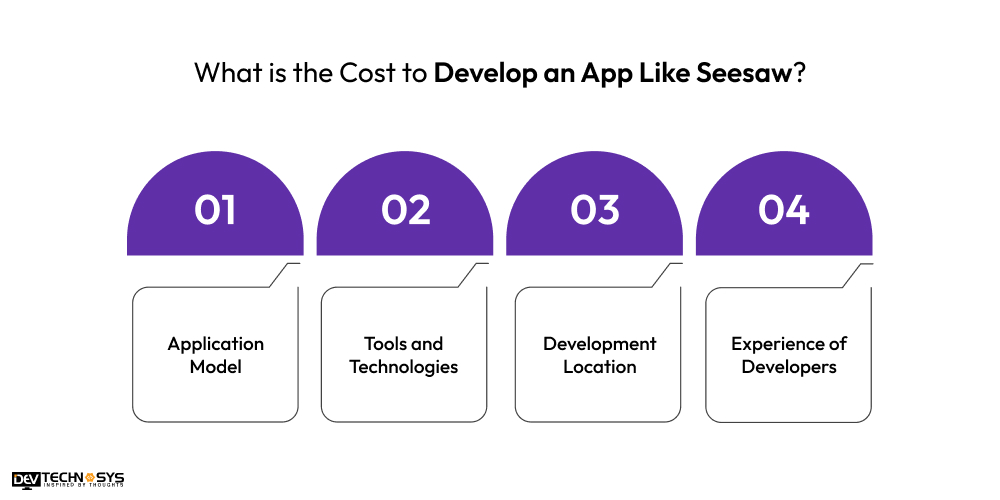 What is the Cost to Develop an App Like Seesaw?

01

Application Model

02

Tools and Technologies

03

Development Location

04

Experience of Developers

DEV TECHNOSYS
INSPIRED BY THOUGHTS